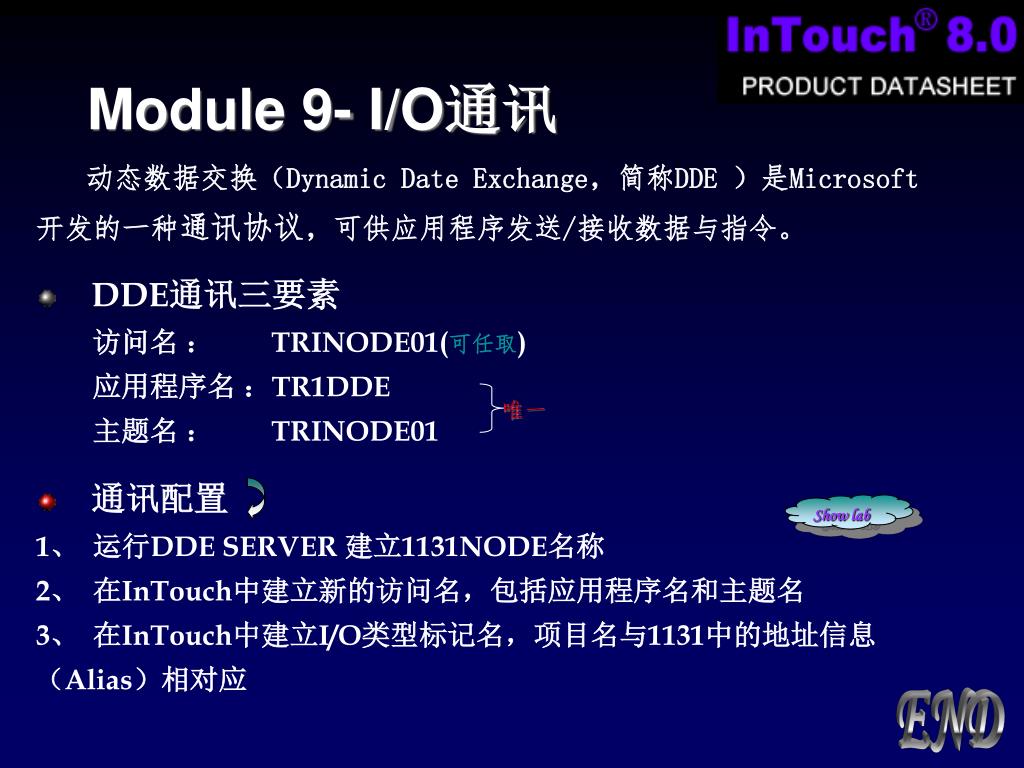 InTouch® 8.0
PRODUCT DATASHEET

Module 9- I/O通讯

动态数据交换（Dynamic Date Exchange，简称DDE ）是Microsoft开发的一种通讯协议，可供应用程序发送/接收数据与指令。

DDE通讯三要素
访问名： TRINODE01(可任取)
应用程序名：TR1DDE
主题名： TRINODE01
唯一

通讯配置

Show lab

1、 运行DDE SERVER 建立1131NODE名称
2、 在InTouch中建立新的访问名，包括应用程序名和主题名
3、 在InTouch中建立I/O类型标记名，项目名与1131中的地址信息（Alias）相对应

END